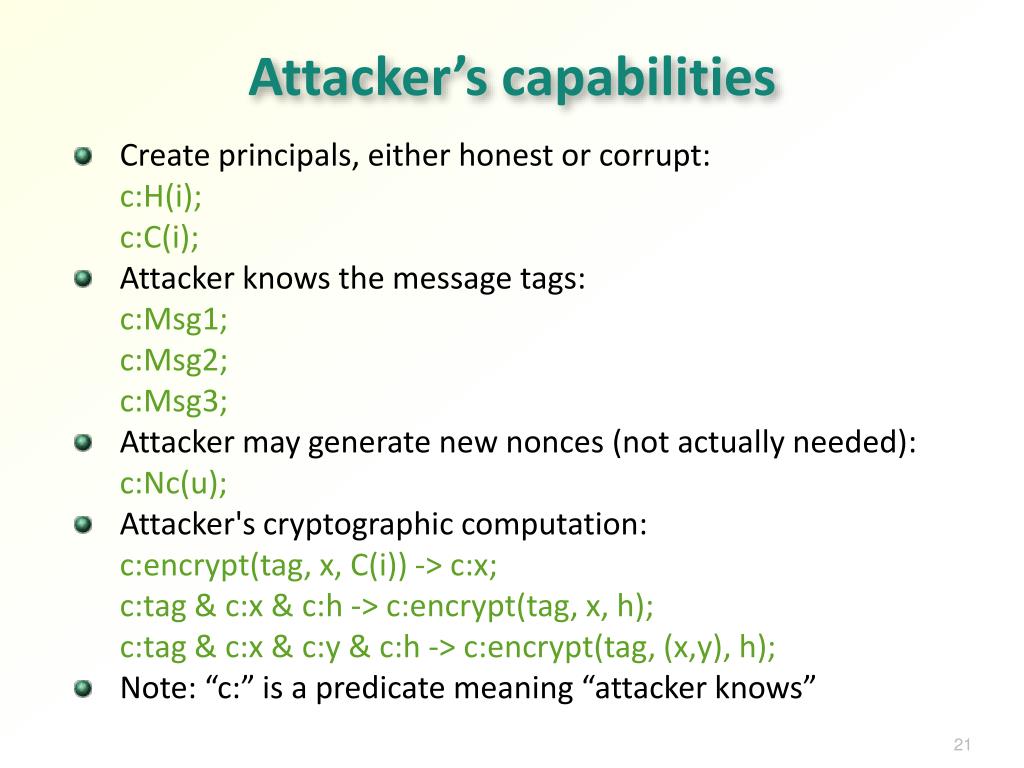 Attacker’s capabilities

Create principals, either honest or corrupt:
c:H(i);
c:C(i);

Attacker knows the message tags:
c:Msg1;
c:Msg2;
c:Msg3;

Attacker may generate new nonces (not actually needed):
c:Nc(u);

Attacker's cryptographic computation:
c:encrypt(tag, x, C(i)) -> c:x;
c:tag & c:x & c:h -> c:encrypt(tag, x, h);
c:tag & c:x & c:y & c:h -> c:encrypt(tag, (x,y), h);

Note: “c:” is a predicate meaning “attacker knows”

21